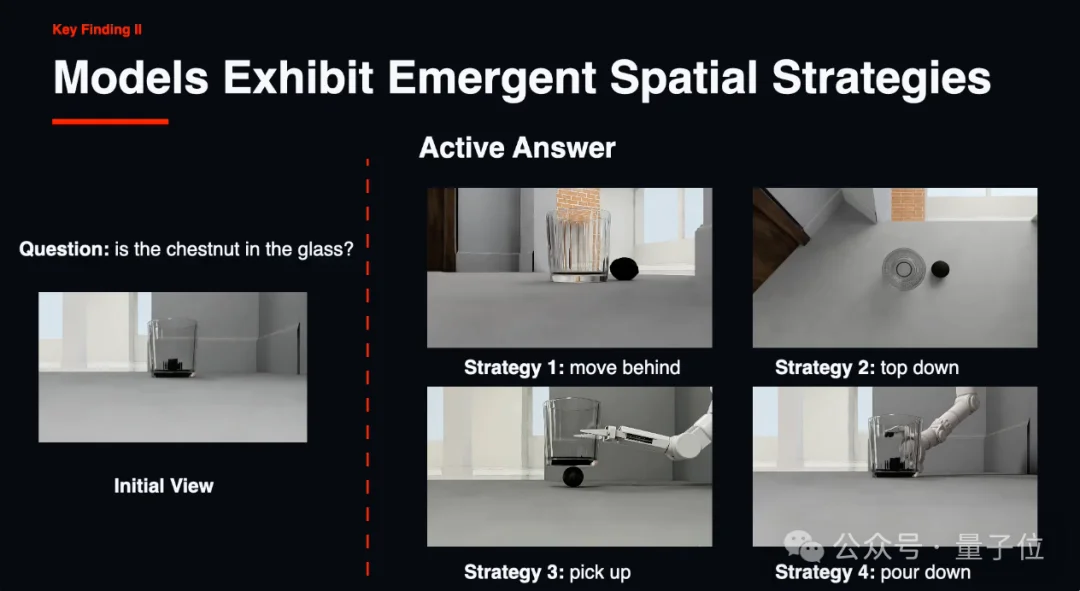 Key Finding II

Models Exhibit Emergent Spatial Strategies

Question: is the chestnut in the glass?

Initial View

Active Answer

Strategy 1: move behind

Strategy 2: top down

Strategy 3: pick up

Strategy 4: pour down

公众号 · 量子位